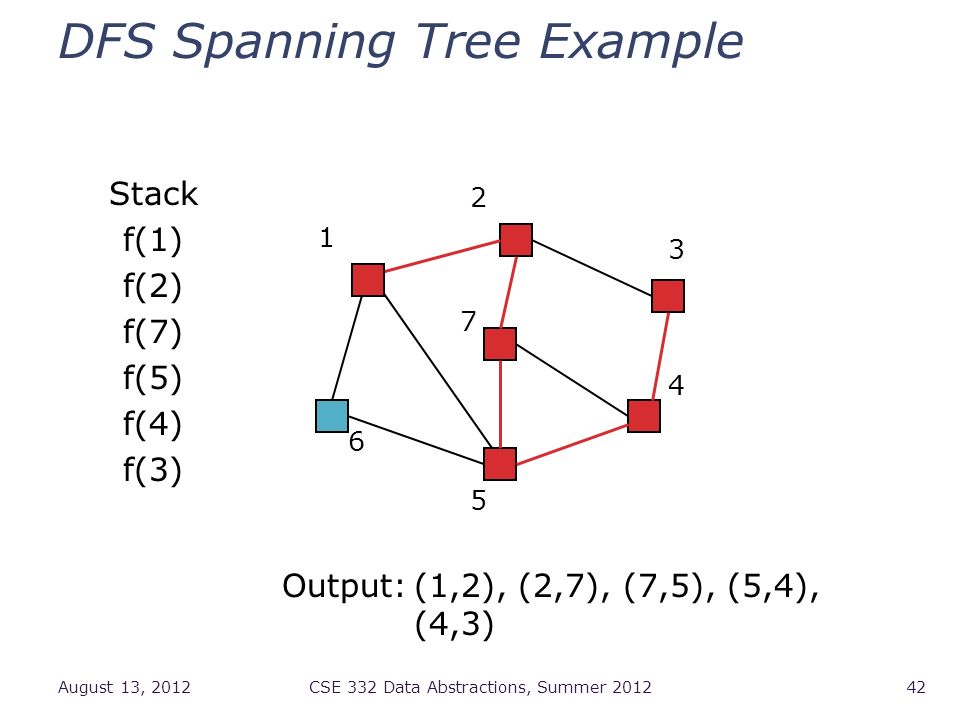 DFS Spanning Tree Example

Stack
f(1)
f(2)
f(7)
f(5)
f(4)
f(3)

2
1
3
7
4
6
5

Output: (1,2), (2,7), (7,5), (5,4), (4,3)

August 13, 2012
CSE 332 Data Abstractions, Summer 2012
42